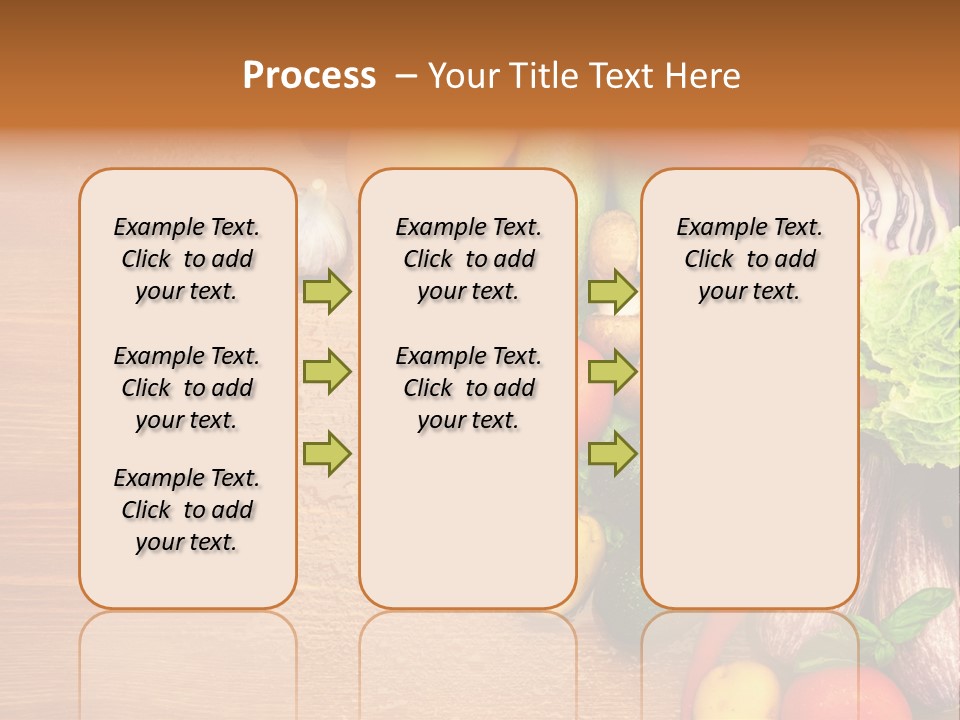 Process – Your Title Text Here

Example Text. Click to add your text.

Example Text. Click to add your text.

Example Text. Click to add your text.

Example Text. Click to add your text.

Example Text. Click to add your text.

Example Text. Click to add your text.